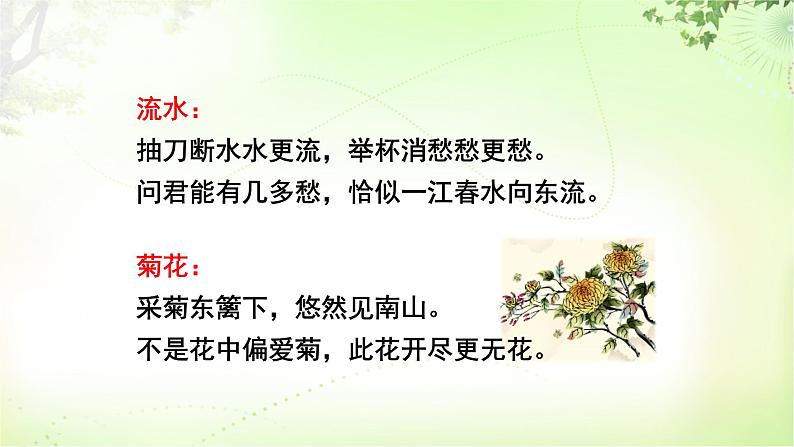 流水：
抽刀断水水更流，举杯消愁愁更愁。
问君能有几多愁，恰似一江春水向东流。

菊花：
采菊东篱下，悠然见南山。
不是花中偏爱菊，此花开尽更无花。